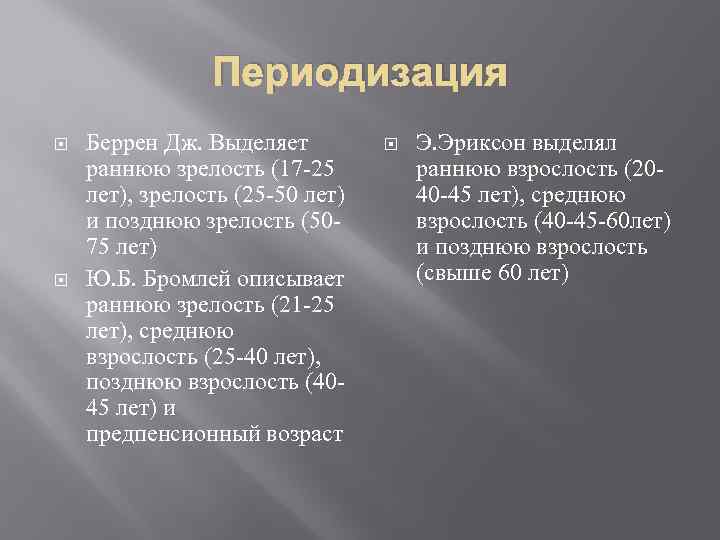 Периодизация

Беррен Дж. Выделяет раннюю зрелость (17-25 лет), зрелость (25-50 лет) и позднюю зрелость (50-75 лет)

Ю.Б. Бромлей описывает раннюю зрелость (21-25 лет), среднюю взрослость (25-40 лет), позднюю взрослость (40-45 лет) и предпенсионный возраст

Э.Эриксон выделял раннюю взрослость (20-40-45 лет), среднюю взрослость (40-45-60лет) и позднюю взрослость (свыше 60 лет)